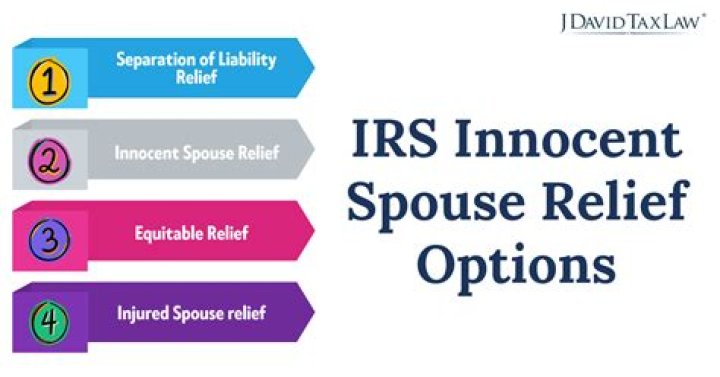 J DAVID TAX LAW®

1 Separation of Liability Relief

2 Innocent Spouse Relief

3 Equitable Relief

4 Injured Spouse relief

IRS Innocent Spouse Relief Options